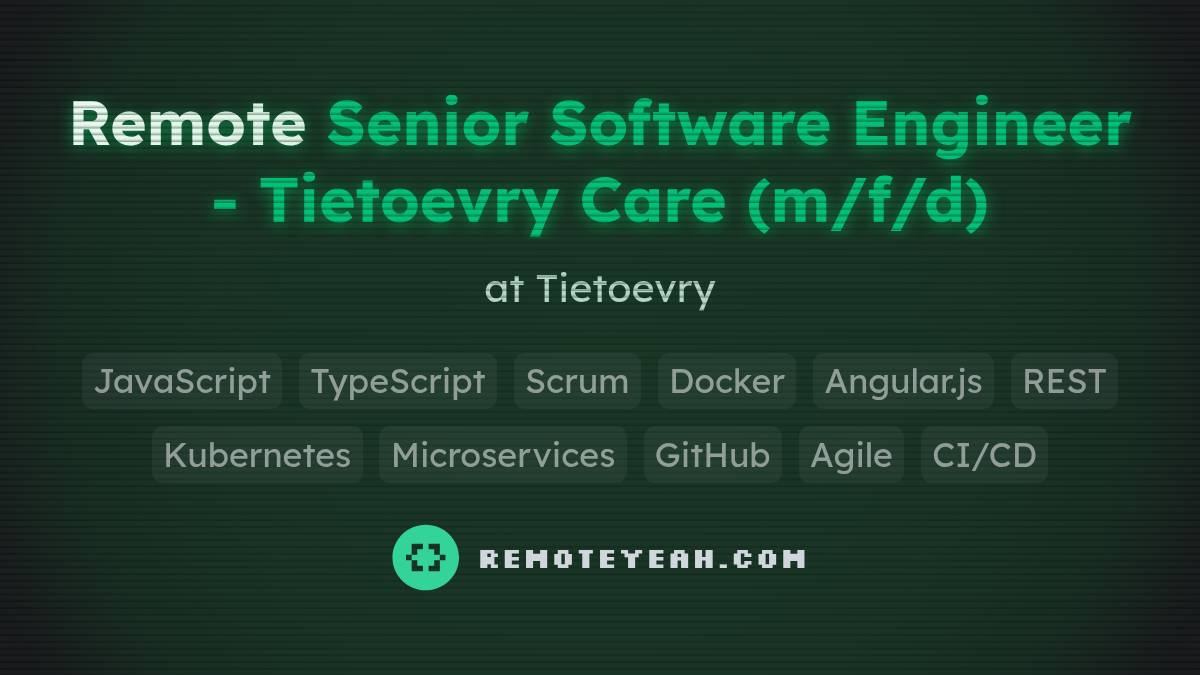 Remote Senior Software Engineer - Tietoevry Care (m/f/d)

at Tietoevry

JavaScript TypeScript Scrum Docker Angular.js REST
Kubernetes Microservices GitHub Agile CI/CD

REMOTEYEAH.COM